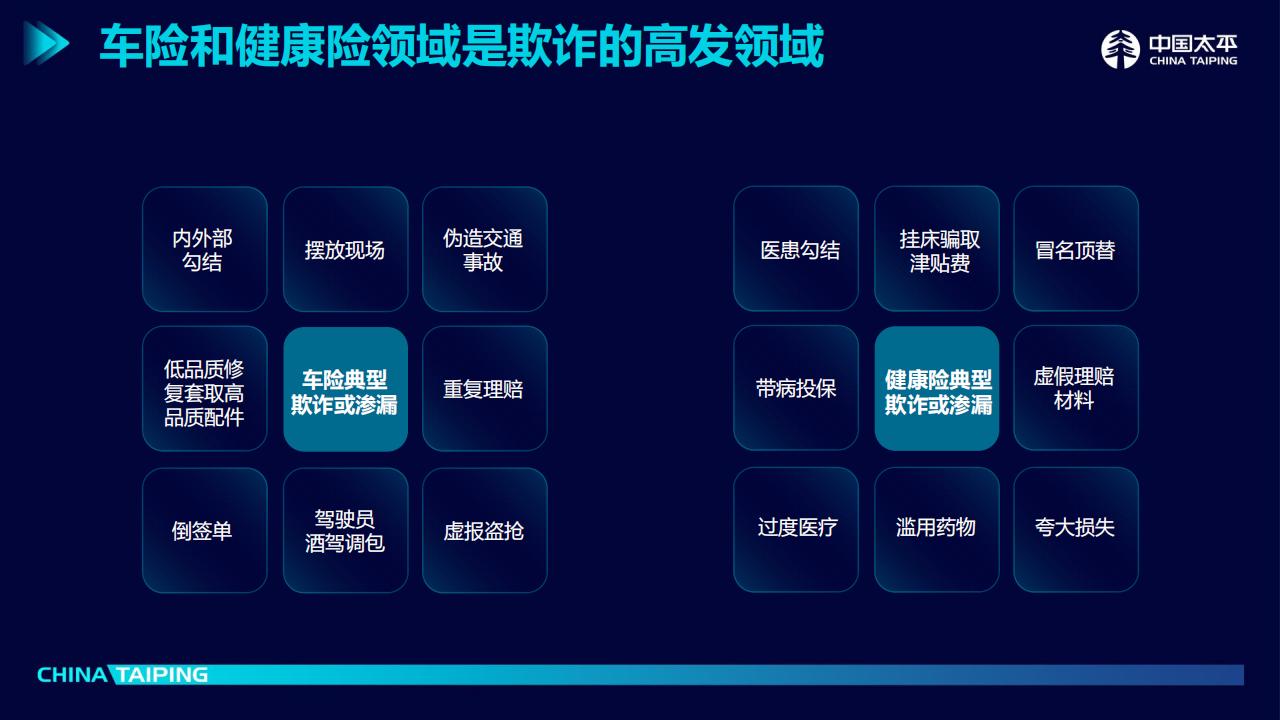 车险和健康险领域是欺诈的高发领域

中国太平
CHINA TAIPING

内外部勾结

摆放现场

伪造交通事故

低品质修复套取高品质配件

车险典型欺诈或渗漏

重复理赔

倒签单

驾驶员酒驾调包

虚报盗抢

医患勾结

挂床骗取津贴费

冒名顶替

带病投保

健康险典型欺诈或渗漏

虚假理赔材料

过度医疗

滥用药物

夸大损失

CHINA TAIPING